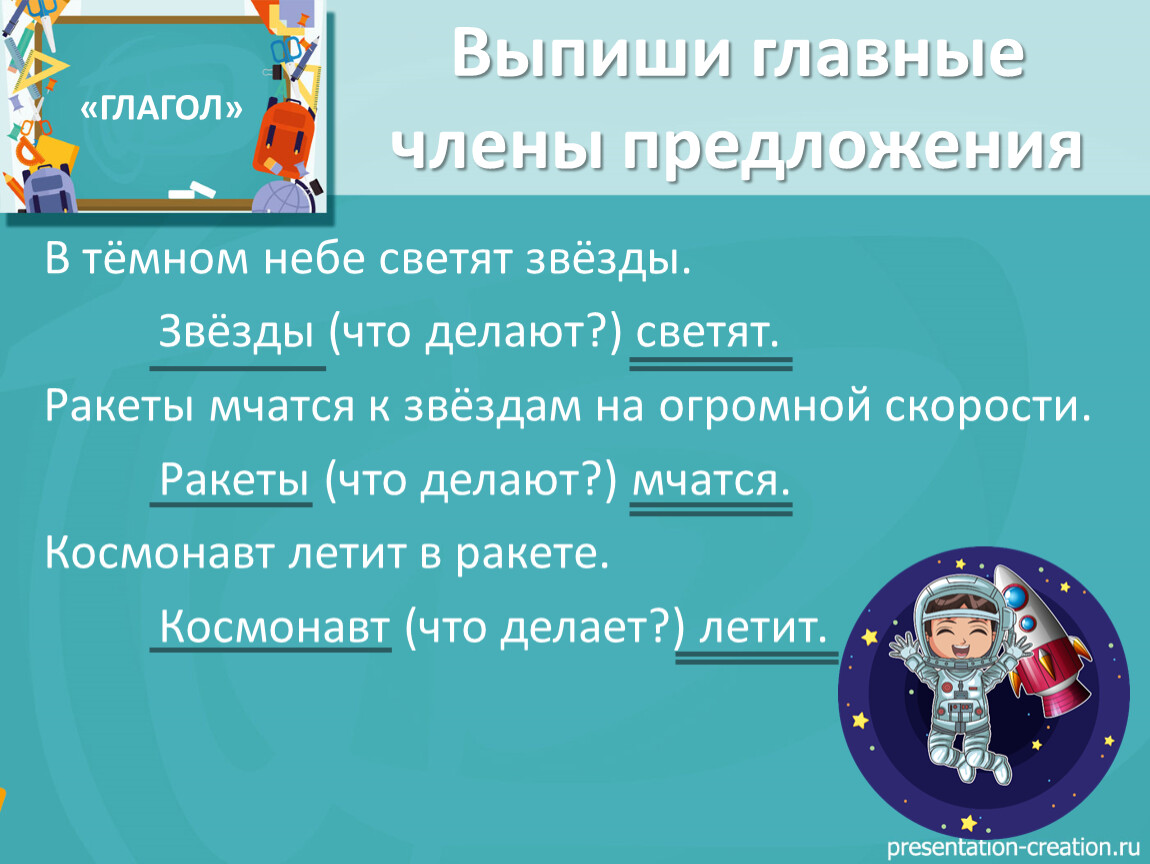 «ГЛАГОЛ»

Выпиши главные члены предложения

В тёмном небе светят звёзды.

Звёзды (что делают?) светят.

Ракеты мчатся к звёздам на огромной скорости.

Ракеты (что делают?) мчатся.

Космонавт летит в ракете.

Космонавт (что делает?) летит.

presentation-creation.ru